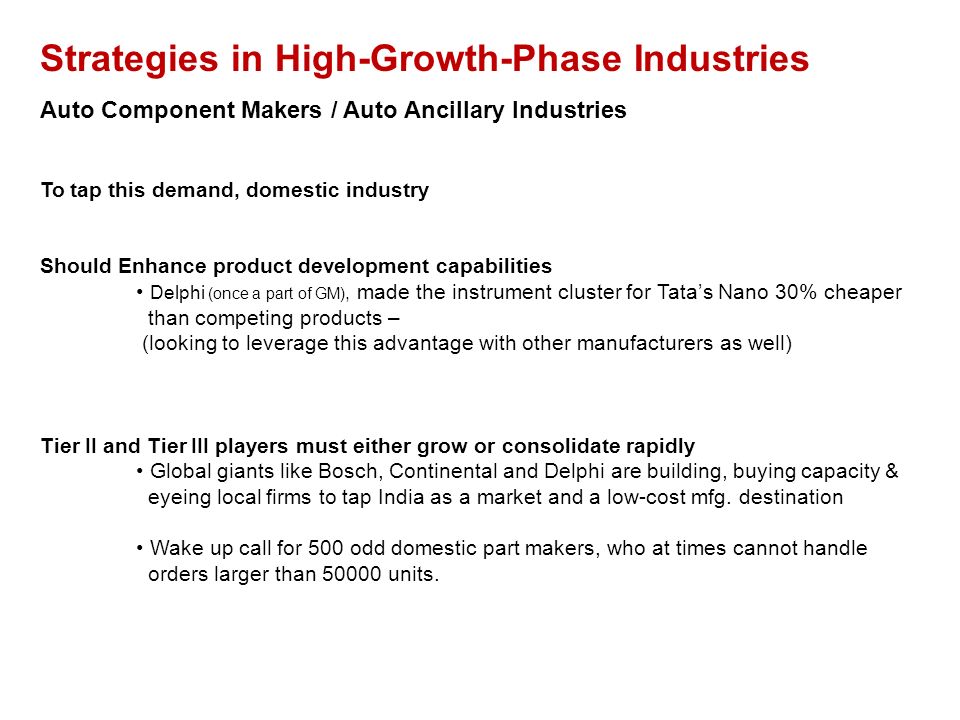 Strategies in High-Growth-Phase Industries

Auto Component Makers / Auto Ancillary Industries

To tap this demand, domestic industry

Should Enhance product development capabilities

• Delphi (once a part of GM), made the instrument cluster for Tata's Nano 30% cheaper than competing products –
(looking to leverage this advantage with other manufacturers as well)

Tier II and Tier III players must either grow or consolidate rapidly

• Global giants like Bosch, Continental and Delphi are building, buying capacity & eyeing local firms to tap India as a market and a low-cost mfg. destination

• Wake up call for 500 odd domestic part makers, who at times cannot handle orders larger than 50000 units.